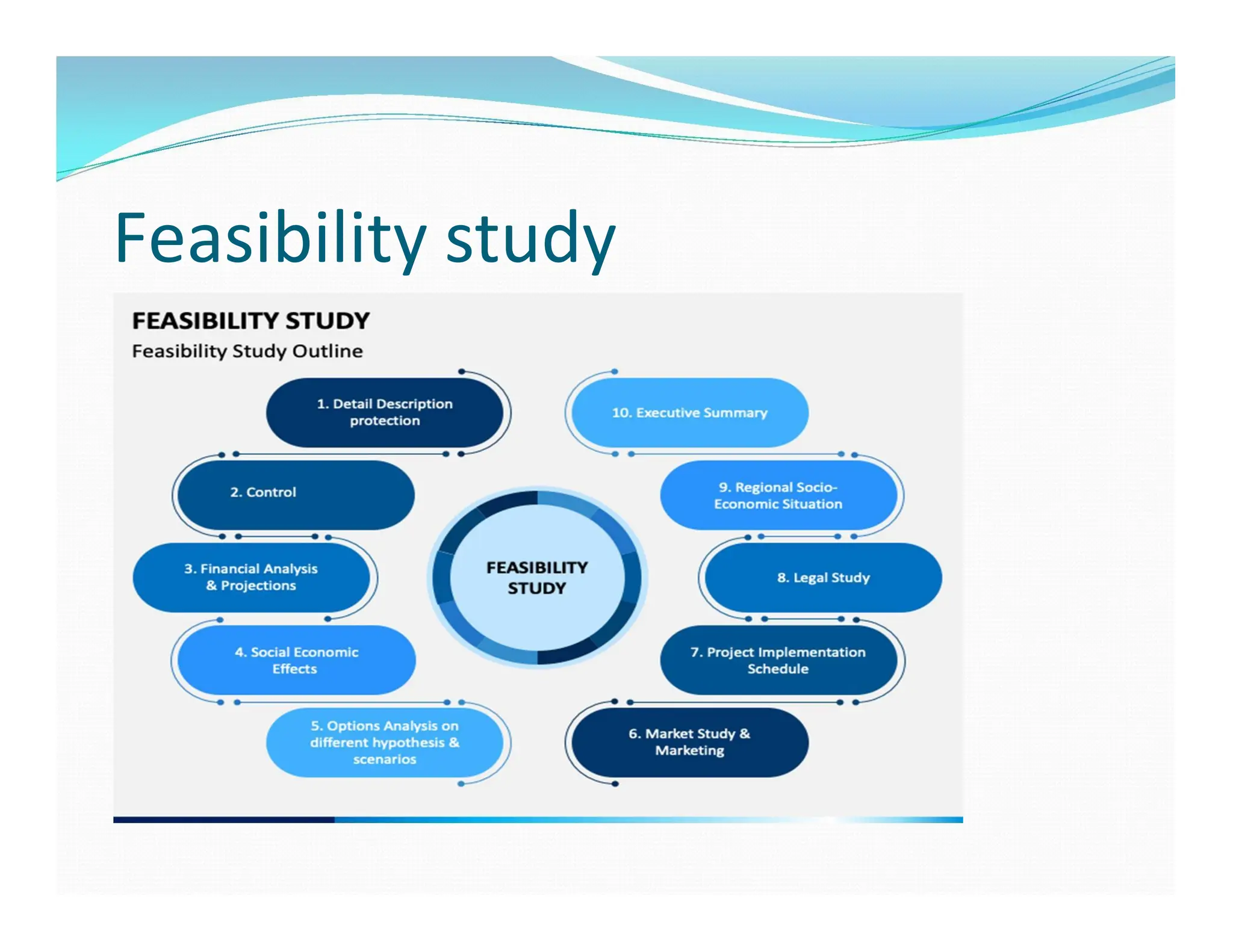 Feasibility study

FEASIBILITY STUDY

Feasibility Study Outline

1. Detail Description protection

2. Control

3. Financial Analysis & Projections

4. Social Economic Effects

5. Options Analysis on different hypothesis & scenarios

FEASIBILITY STUDY

10. Executive Summary

9. Regional Socio-Economic Situation

8. Legal Study

7. Project Implementation Schedule

6. Market Study & Marketing